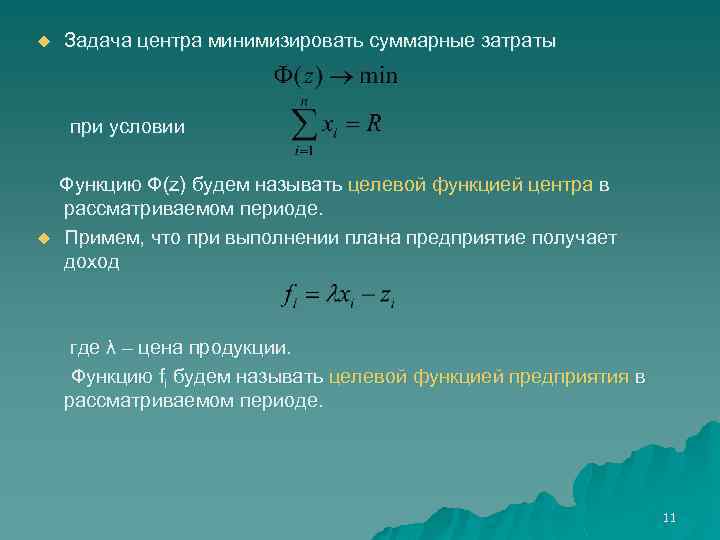 Задача центра минимизировать суммарные затраты

$\Phi(z) \to \min$

при условии $\sum_{i=1}^{n} x_i = R$

Функцию Ф(z) будем называть целевой функцией центра в рассматриваемом периоде.

Примем, что при выполнении плана предприятие получает доход

$f_i = \lambda x_i - z_i$

где λ – цена продукции.

Функцию $f_i$ будем называть целевой функцией предприятия в рассматриваемом периоде.

11